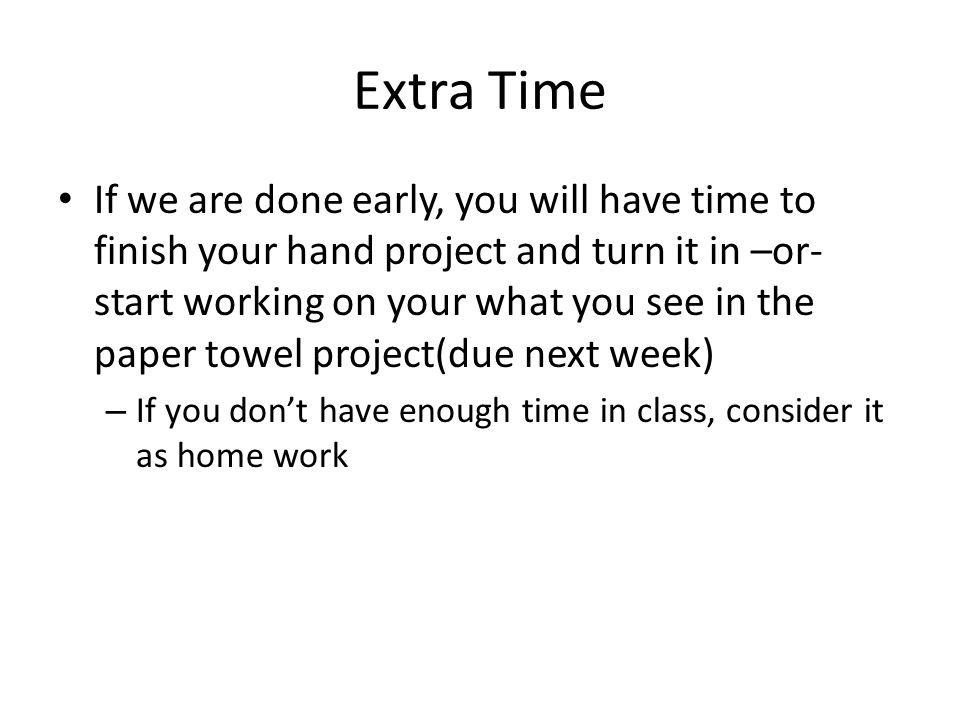 Extra Time

• If we are done early, you will have time to finish your hand project and turn it in –or- start working on your what you see in the paper towel project(due next week)

– If you don’t have enough time in class, consider it as home work